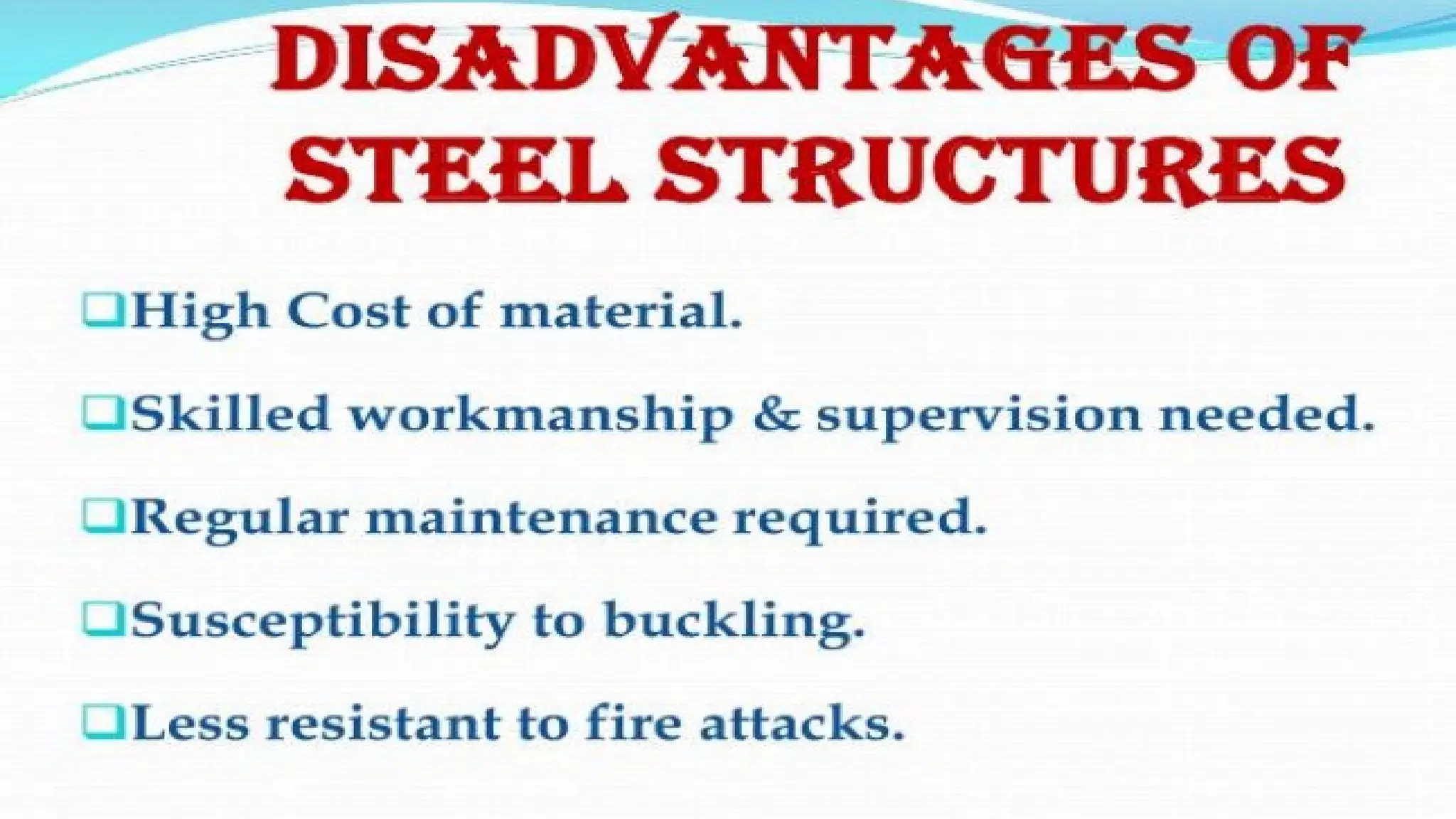 DISADVANTAGES OF STEEL STRUCTURES

❑High Cost of material.

❑Skilled workmanship & supervision needed.

❑Regular maintenance required.

❑Susceptibility to buckling.

❑Less resistant to fire attacks.